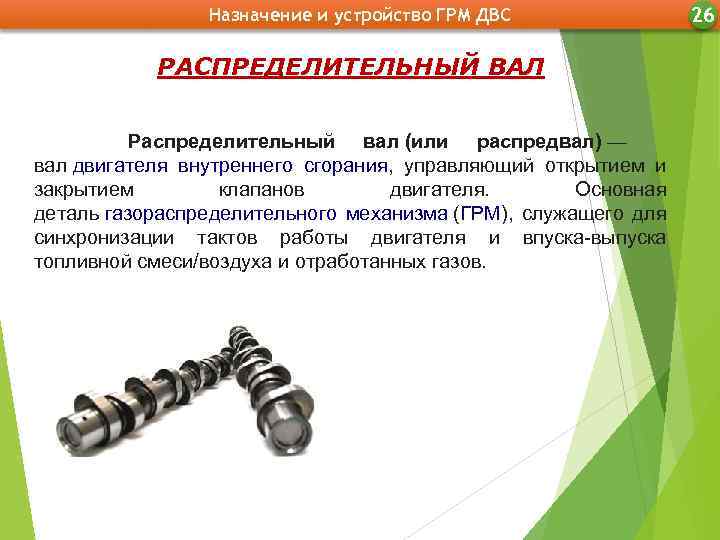 Назначение и устройство ГРМ ДВС

26

РАСПРЕДЕЛИТЕЛЬНЫЙ ВАЛ

Распределительный вал (или распредвал) — вал двигателя внутреннего сгорания, управляющий открытием и закрытием клапанов двигателя. Основная деталь газораспределительного механизма (ГРМ), служащего для синхронизации тактов работы двигателя и впуска-выпуска топливной смеси/воздуха и отработанных газов.